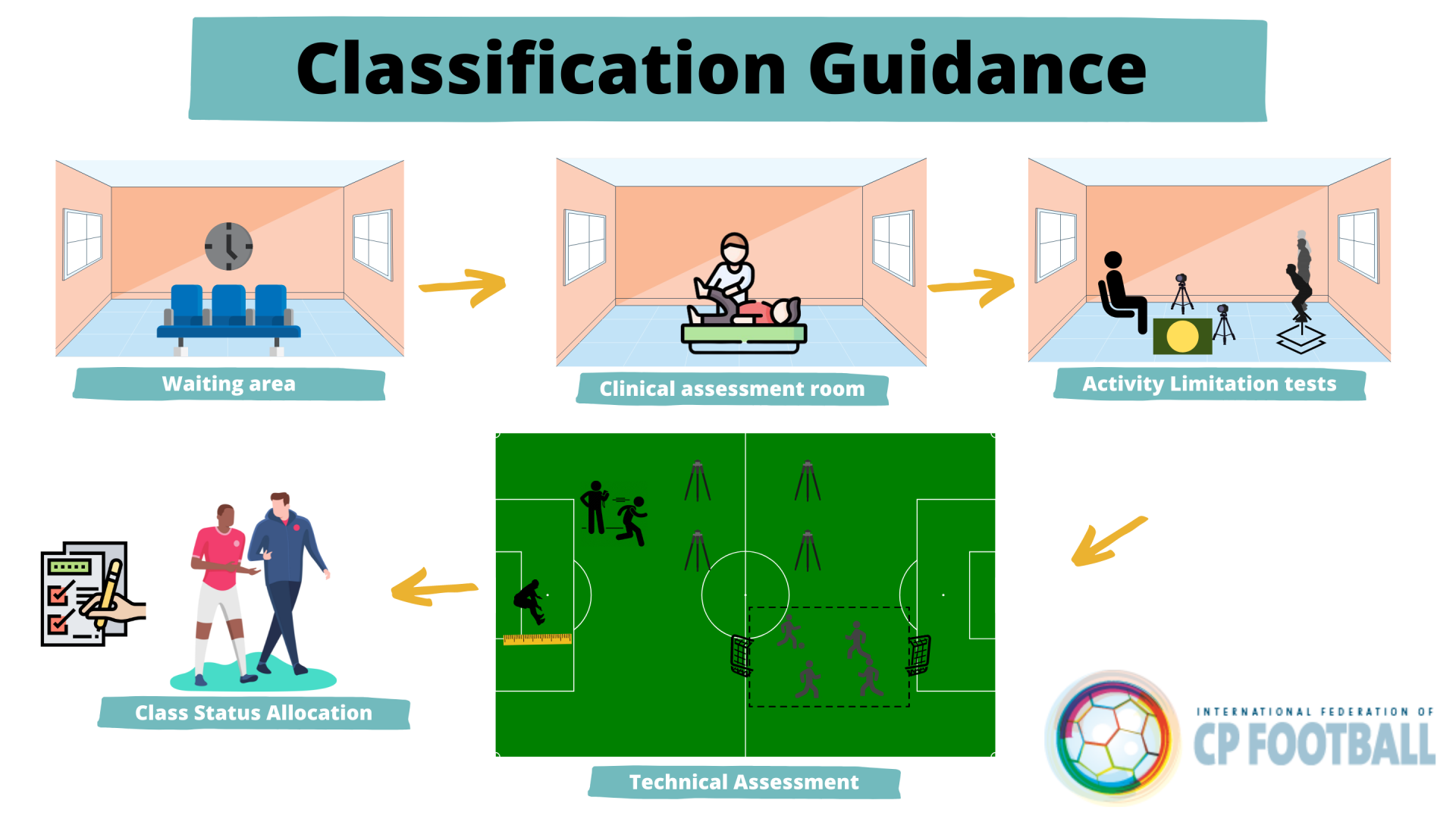 Classification Guidance

Waiting area

Clinical assessment room

Activity Limitation tests

Class Status Allocation

Technical Assessment

INTERNATIONAL FEDERATION OF
CP FOOTBALL